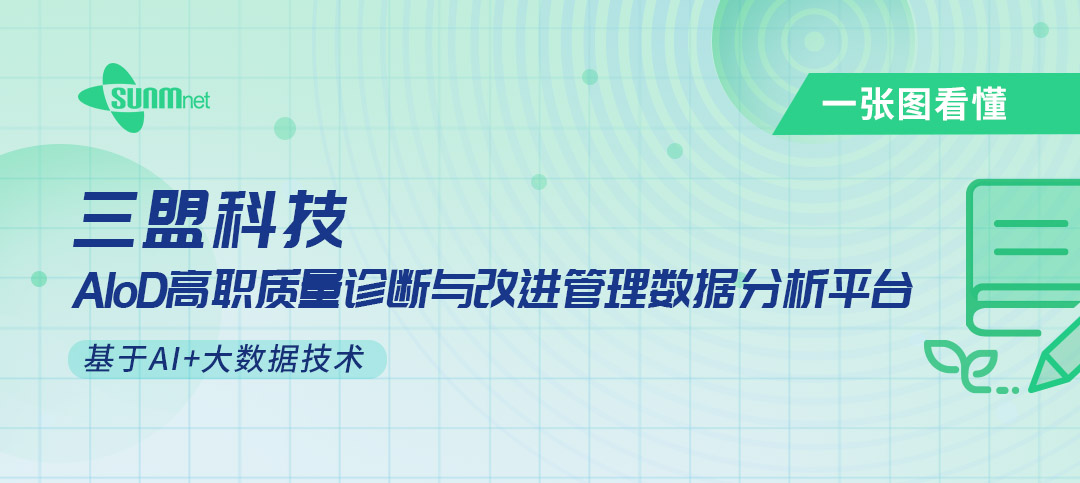 SUNMnet

一张图看懂

三盟科技

AIoD高职质量诊断与改进管理数据分析平台

基于AI+大数据技术